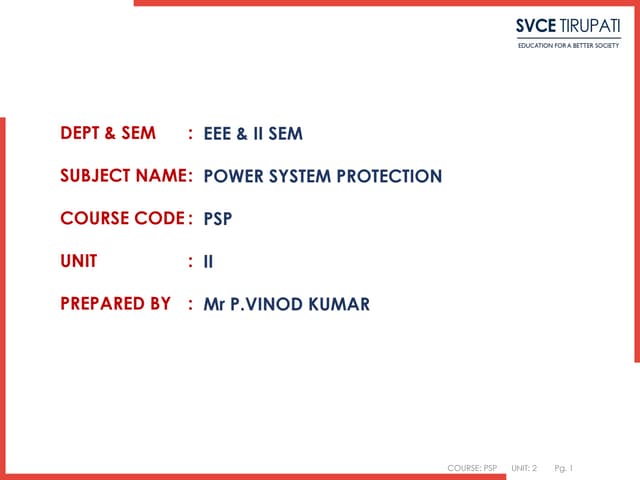 SVCE TIRUPATI
EDUCATION FOR A BETTER SOCIETY

DEPT & SEM : EEE & II SEM

SUBJECT NAME: POWER SYSTEM PROTECTION

COURSE CODE : PSP

UNIT : II

PREPARED BY : Mr P.VINOD KUMAR

COURSE: PSP UNIT: 2 Pg. 1